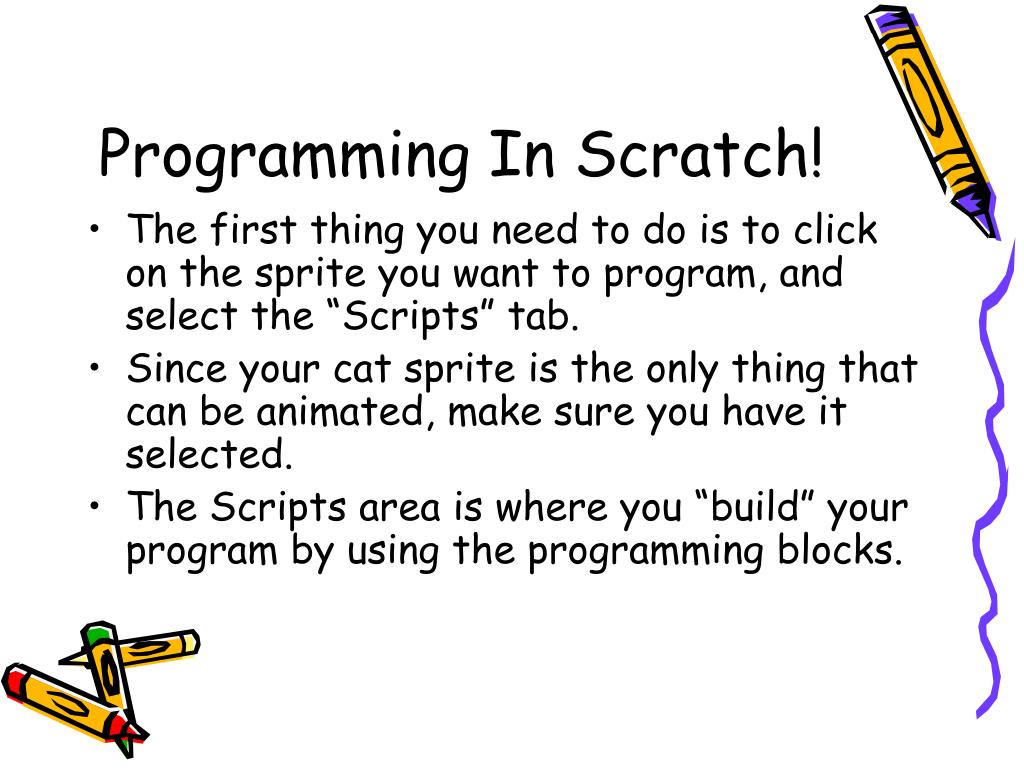 Programming In Scratch!

• The first thing you need to do is to click on the sprite you want to program, and select the “Scripts” tab.
• Since your cat sprite is the only thing that can be animated, make sure you have it selected.
• The Scripts area is where you “build” your program by using the programming blocks.